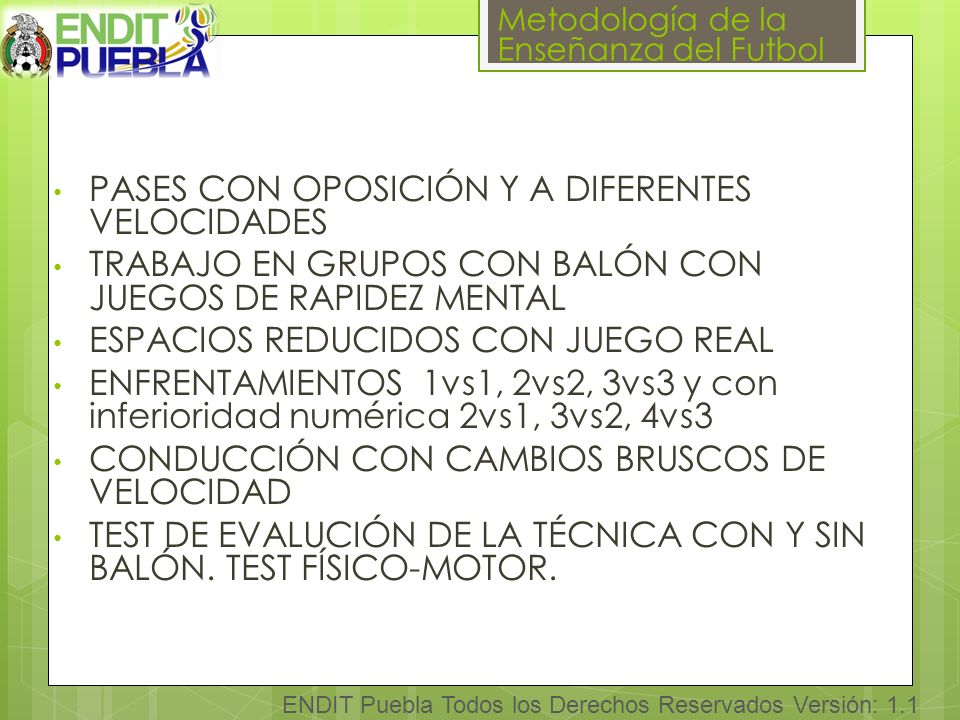 ENDIT PUEBLA

Metodología de la Enseñanza del Futbol

• PASES CON OPOSICIÓN Y A DIFERENTES VELOCIDADES
• TRABAJO EN GRUPOS CON BALÓN CON JUEGOS DE RAPIDEZ MENTAL
• ESPACIOS REDUCIDOS CON JUEGO REAL
• ENFRENTAMIENTOS 1vs1, 2vs2, 3vs3 y con inferioridad numérica 2vs1, 3vs2, 4vs3
• CONDUCCIÓN CON CAMBIOS BRUSCOS DE VELOCIDAD
• TEST DE EVALUCIÓN DE LA TÉCNICA CON Y SIN BALÓN. TEST FÍSICO-MOTOR.

ENDIT Puebla Todos los Derechos Reservados Versión: 1.1